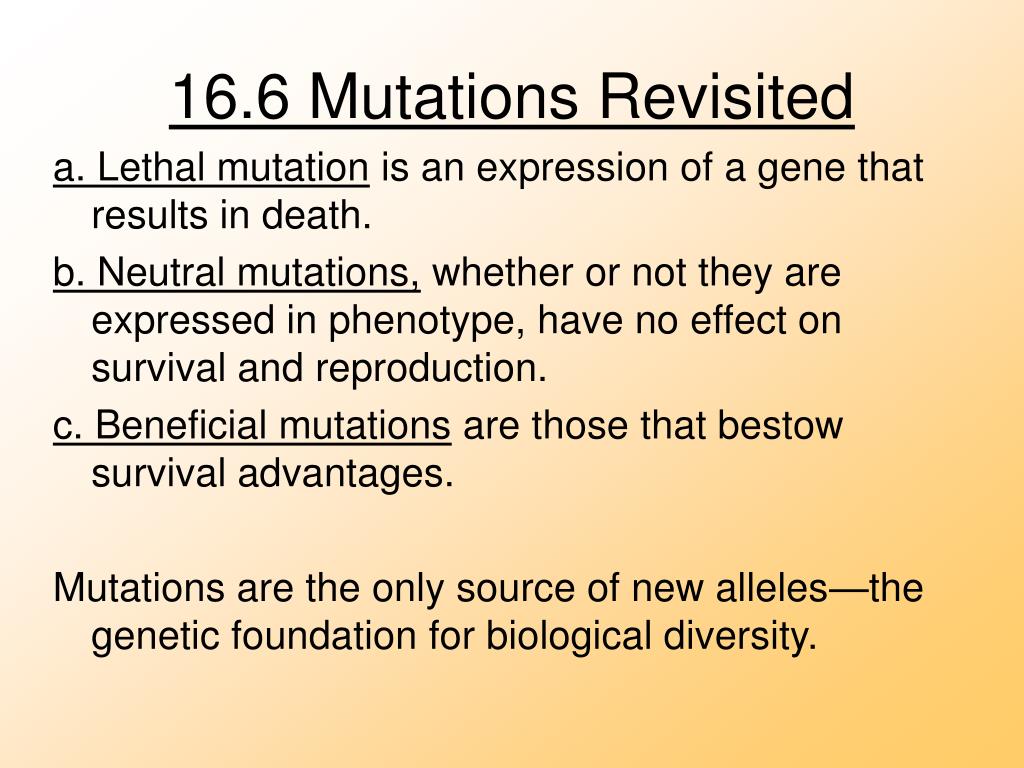 16.6 Mutations Revisited

a. Lethal mutation is an expression of a gene that results in death.

b. Neutral mutations, whether or not they are expressed in phenotype, have no effect on survival and reproduction.

c. Beneficial mutations are those that bestow survival advantages.

Mutations are the only source of new alleles—the genetic foundation for biological diversity.